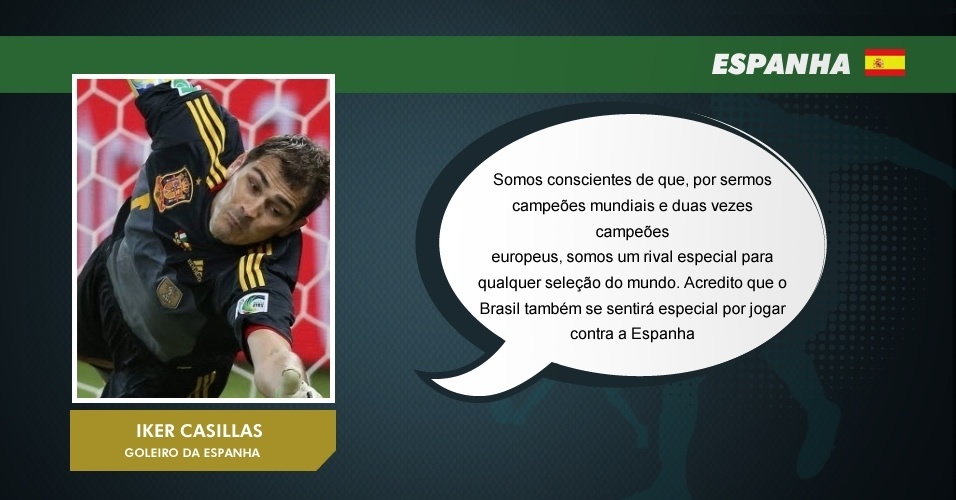 ESPANHA

Somos conscientes de que, por sermos campeões mundiais e duas vezes campeões europeus, somos um rival especial para qualquer seleção do mundo. Acredito que o Brasil também se sentirá especial por jogar contra a Espanha

IKER CASILLAS
GOLEIRO DA ESPANHA